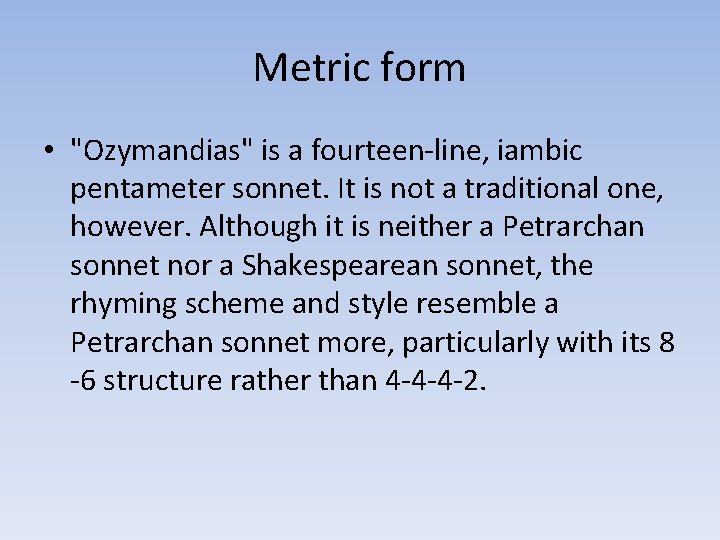 Metric form

• "Ozymandias" is a fourteen-line, iambic pentameter sonnet. It is not a traditional one, however. Although it is neither a Petrarchan sonnet nor a Shakespearean sonnet, the rhyming scheme and style resemble a Petrarchan sonnet more, particularly with its 8 -6 structure rather than 4-4-4-2.